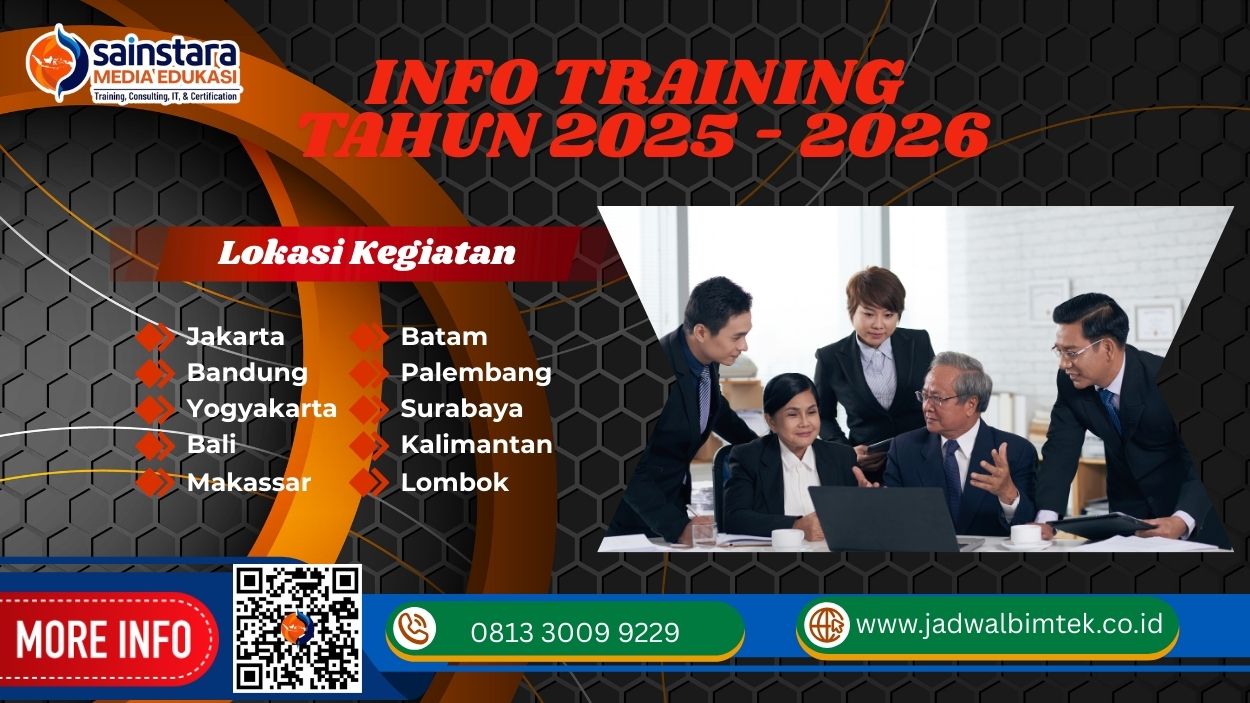 sainstara
MEDIA EDUKASI
Training, Consulting, IT, & Certification

INFO TRAINING
TAHUN 2025 - 2026

Lokasi Kegiatan

Jakarta
Bandung
Yogyakarta
Bali
Makassar

Batam
Palembang
Surabaya
Kalimantan
Lombok

MORE INFO

0813 3009 9229

www.jadwalbimtek.co.id